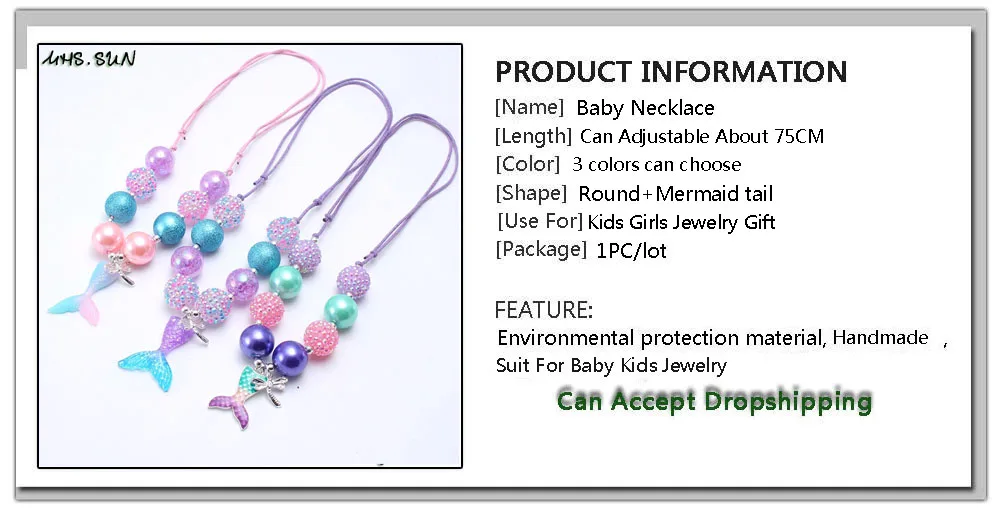 MHS.SUN

PRODUCT INFORMATION
[Name] Baby Necklace
[Length] Can Adjustable About 75CM
[Color] 3 colors can choose
[Shape] Round+Mermaid tail
[Use For] Kids Girls Jewelry Gift
[Package] 1PC/lot

FEATURE:
Environmental protection material, Handmade ,
Suit For Baby Kids Jewelry

Can Accept Dropshipping